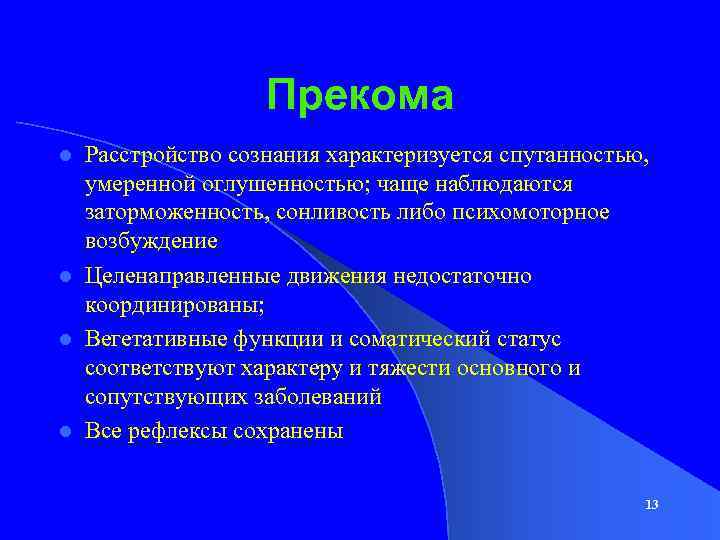 Прекома

- Расстройство сознания характеризуется спутанностью, умеренной оглушенностью; чаще наблюдаются заторможенность, сонливость либо психомоторное возбуждение
- Целенаправленные движения недостаточно координированы;
- Вегетативные функции и соматический статус соответствуют характеру и тяжести основного и сопутствующих заболеваний
- Все рефлексы сохранены

13